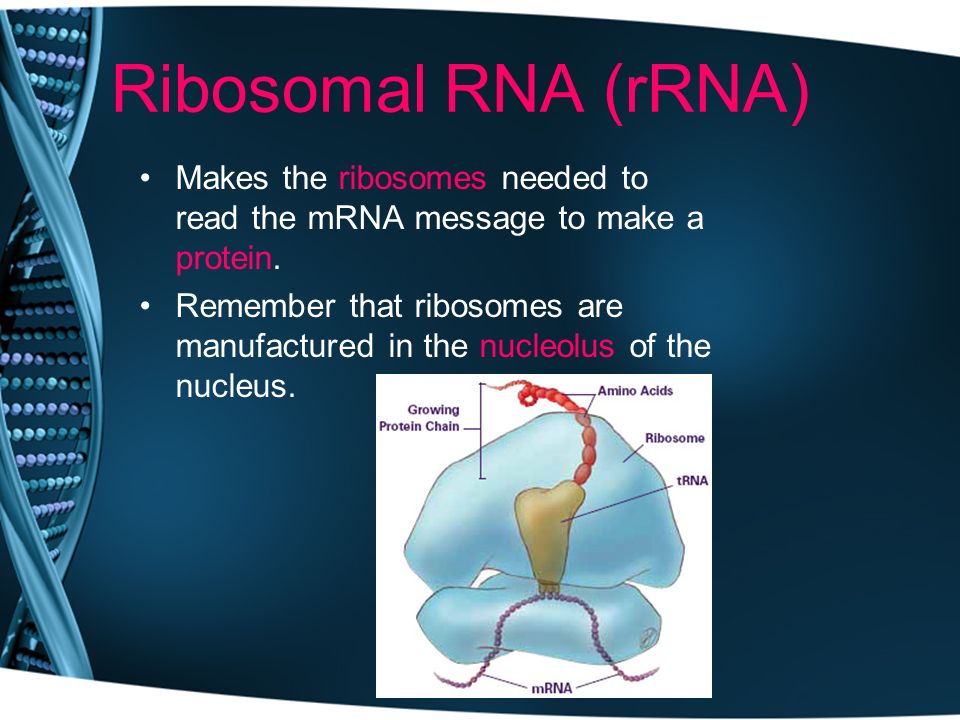 Ribosomal RNA (rRNA)

• Makes the ribosomes needed to read the mRNA message to make a protein.

• Remember that ribosomes are manufactured in the nucleolus of the nucleus.

Growing Protein Chain

Amino Acids

Ribosome

tRNA

mRNA